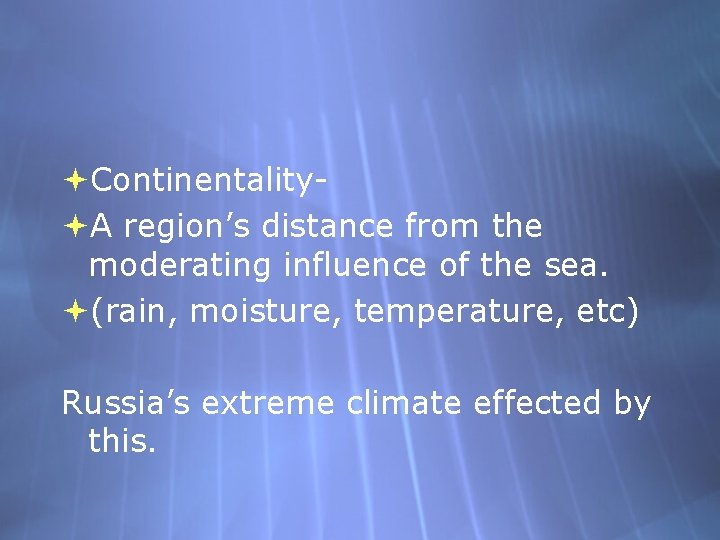 Continentality-

A region’s distance from the moderating influence of the sea.

(rain, moisture, temperature, etc)

Russia’s extreme climate effected by this.